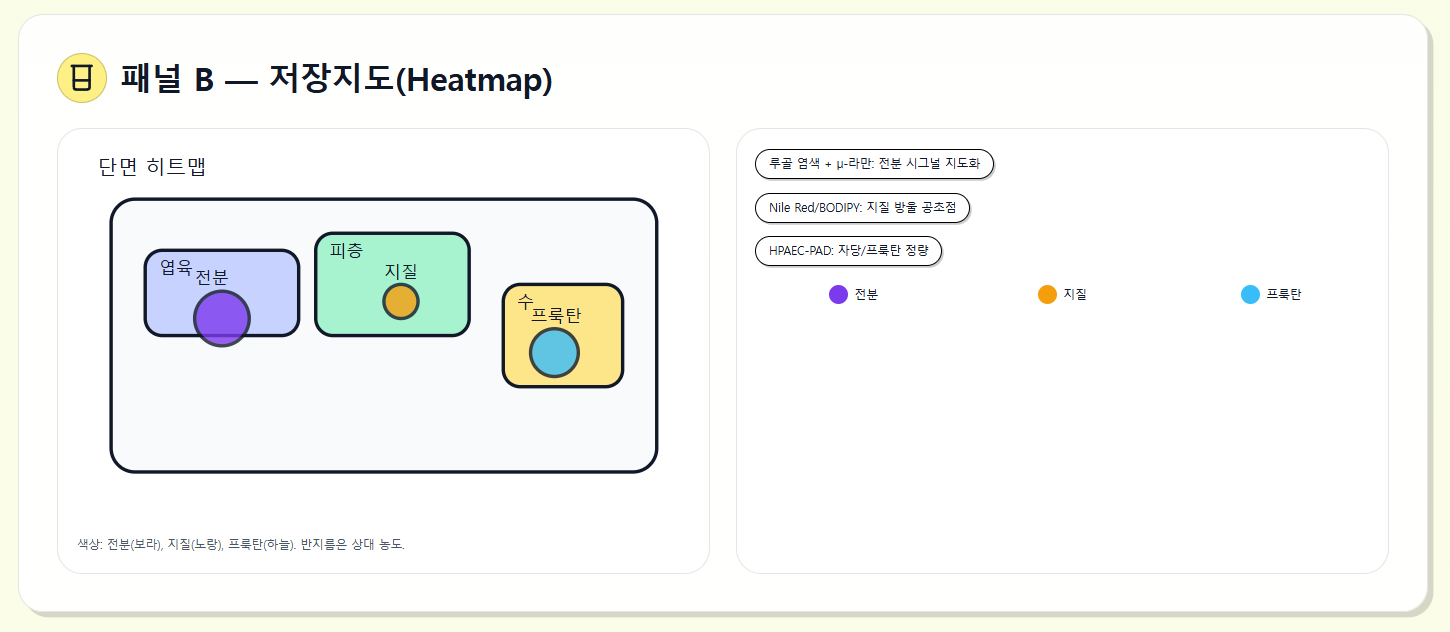 日 패널 B — 저장지도(Heatmap)

단면 히트맵

엽육
전분

피층
지질

수
프룩탄

색상: 전분(보라), 지질(노랑), 프룩탄(하늘). 반지름은 상대 농도.

루골 염색 + μ-라만: 전분 시그널 지도화

Nile Red/BODIPY: 지질 방울 공초점

HPAEC-PAD: 자당/프룩탄 정량

전분
지질
프룩탄